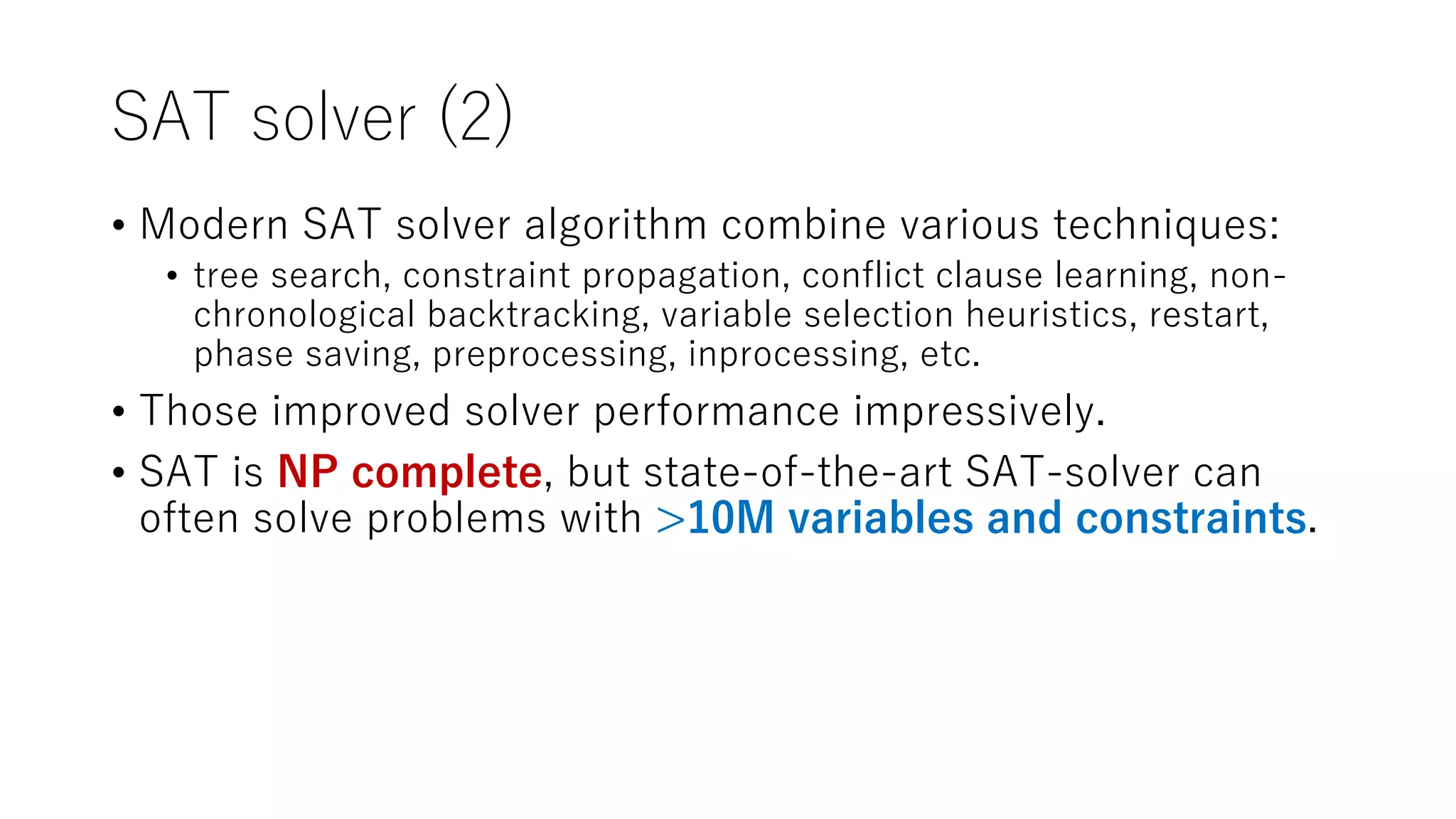 SAT solver (2)

• Modern SAT solver algorithm combine various techniques:
  • tree search, constraint propagation, conflict clause learning, non-chronological backtracking, variable selection heuristics, restart, phase saving, preprocessing, inprocessing, etc.
• Those improved solver performance impressively.
• SAT is NP complete, but state-of-the-art SAT-solver can often solve problems with >10M variables and constraints.